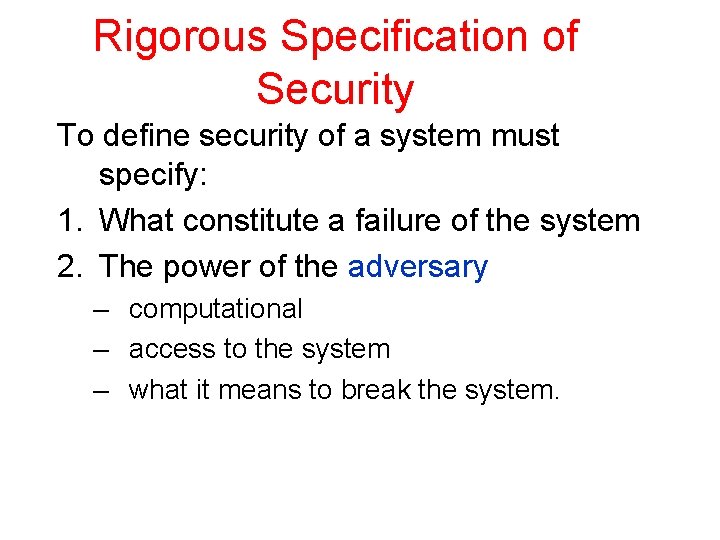 Rigorous Specification of Security

To define security of a system must specify:

1. What constitute a failure of the system
2. The power of the adversary
– computational
– access to the system
– what it means to break the system.